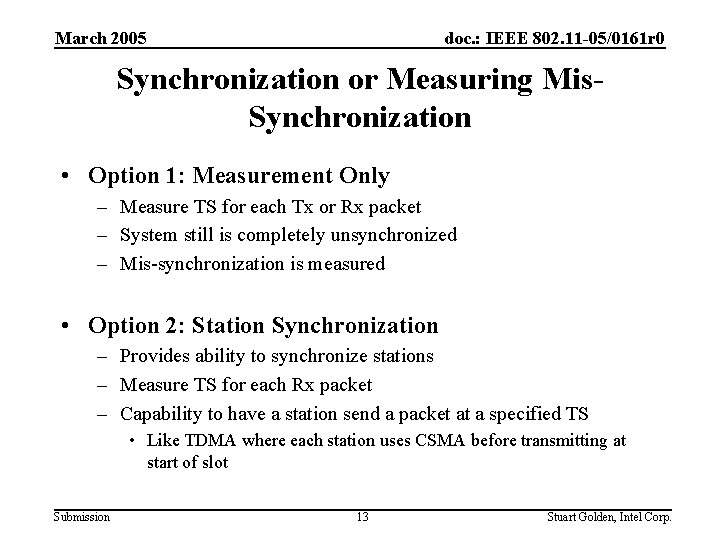 March 2005

doc.: IEEE 802.11-05/0161r0

Synchronization or Measuring Mis-Synchronization

• Option 1: Measurement Only
– Measure TS for each Tx or Rx packet
– System still is completely unsynchronized
– Mis-synchronization is measured

• Option 2: Station Synchronization
– Provides ability to synchronize stations
– Measure TS for each Rx packet
– Capability to have a station send a packet at a specified TS
• Like TDMA where each station uses CSMA before transmitting at start of slot

Submission

13

Stuart Golden, Intel Corp.